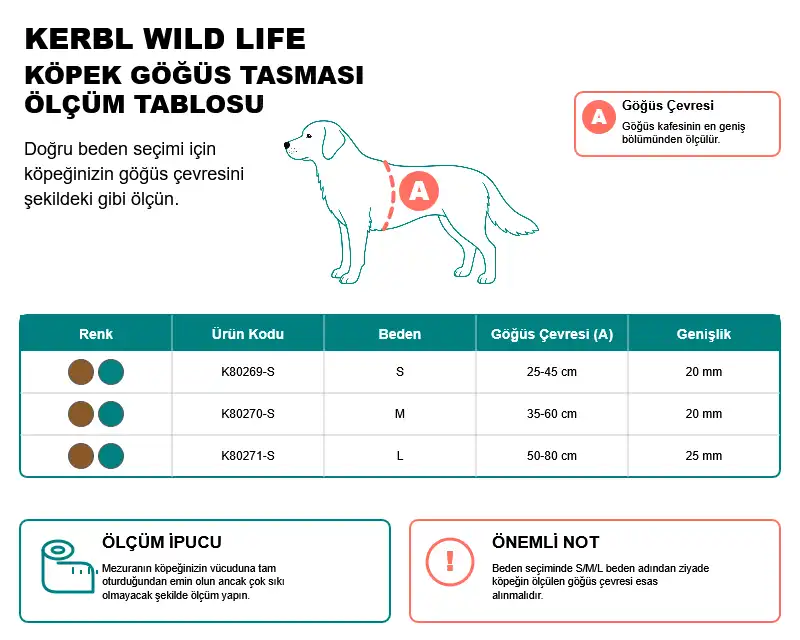 KERBL WILD LIFE
KÖPEK GÖĞÜS TASMASI
ÖLÇÜM TABLOSU

Doğru beden seçimi için köpeğinizin göğüs çevresini şekildeki gibi ölçün.

A

A Göğüs Çevresi
Göğüs kafesinin en geniş bölümünden ölçülür.

| Renk | Ürün Kodu | Beden | Göğüs Çevresi (A) | Genişlik |
|---|---|---|---|---|
| | K80269-S | S | 25-45 cm | 20 mm |
| | K80270-S | M | 35-60 cm | 20 mm |
| | K80271-S | L | 50-80 cm | 25 mm |

ÖLÇÜM İPUCU
Mezuranın köpeğinizin vücuduna tam oturduğundan emin olun ancak çok sıkı olmayacak şekilde ölçüm yapın.

!
ÖNEMLİ NOT
Beden seçiminde S/M/L beden adından ziyade köpeğin ölçülen göğüs çevresi esas alınmalıdır.